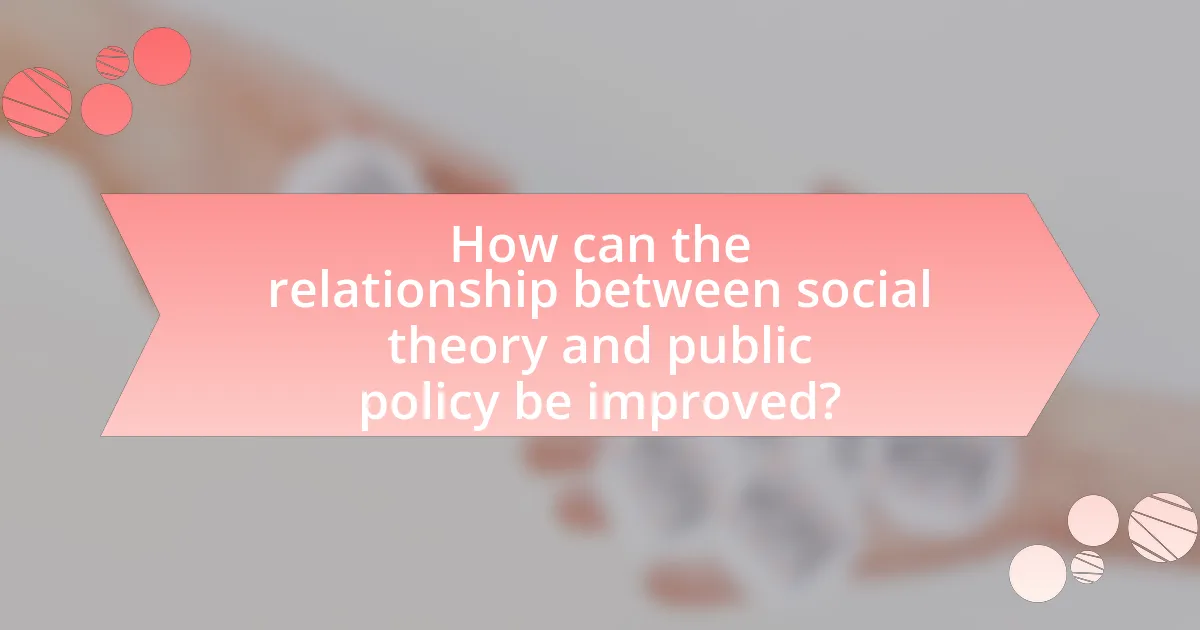 How can the relationship between social theory and public policy be improved?